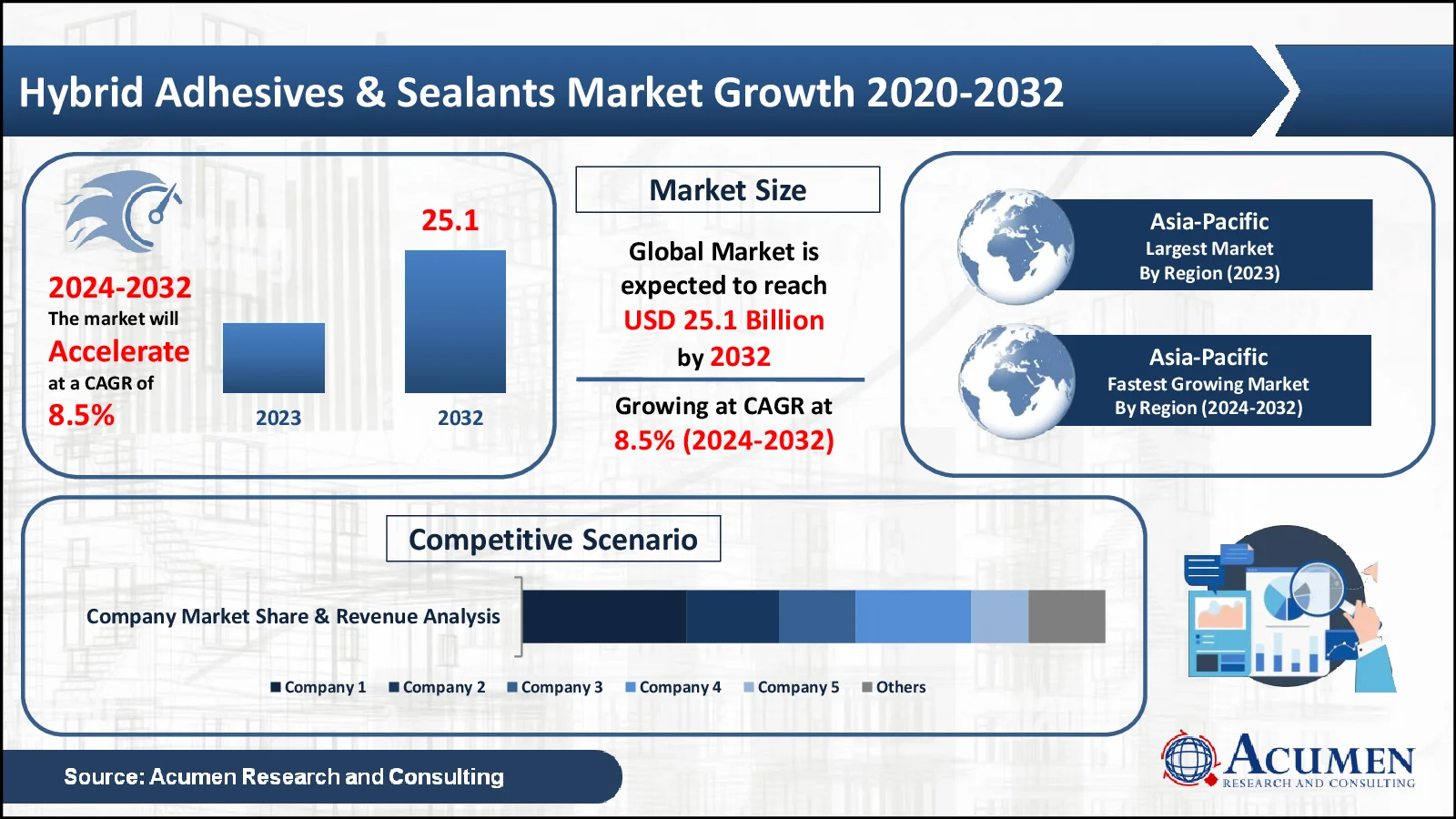 Hybrid Adhesives & Sealants Market Growth 2020-2032

2024-2032
The market will
Accelerate
at a CAGR of
8.5%

25.1

2023
2032

Market Size

Global Market is expected to reach USD 25.1 Billion by 2032

Growing at CAGR at 8.5% (2024-2032)

Asia-Pacific
Largest Market
By Region (2023)

Asia-Pacific
Fastest Growing Market
By Region (2024-2032)

Competitive Scenario

Company Market Share & Revenue Analysis

Company 1 Company 2 Company 3 Company 4 Company 5 Others

Source: Acumen Research and Consulting

ACUMEN
RESEARCH AND CONSULTING